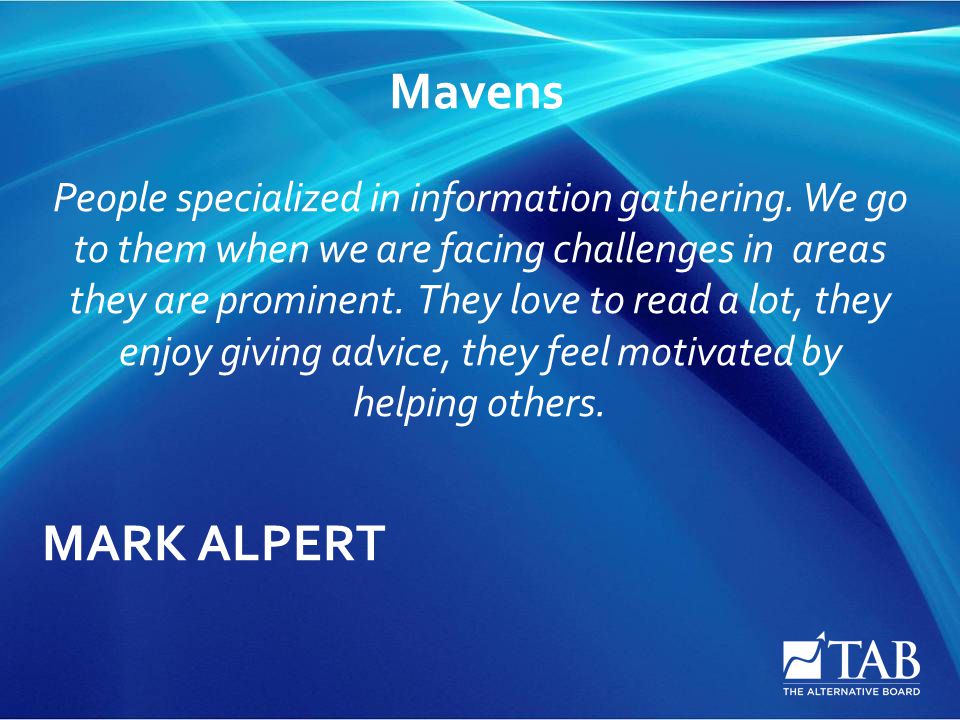 Mavens

People specialized in information gathering. We go to them when we are facing challenges in areas they are prominent. They love to read a lot, they enjoy giving advice, they feel motivated by helping others.

MARK ALPERT

TAB
THE ALTERNATIVE BOARD